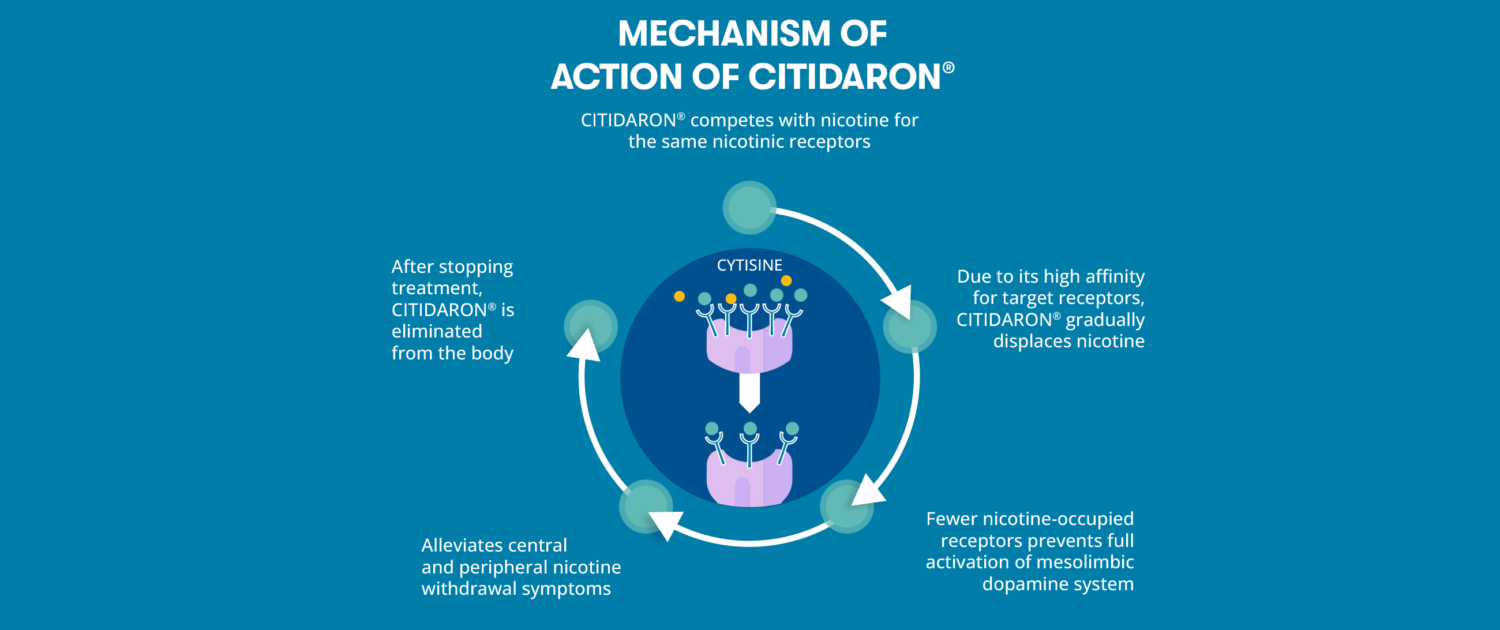 MECHANISM OF ACTION OF CITIDARON®

CITIDARON® competes with nicotine for the same nicotinic receptors

CYTISINE

Due to its high affinity for target receptors, CITIDARON® gradually displaces nicotine

Fewer nicotine-occupied receptors prevents full activation of mesolimbic dopamine system

Alleviates central and peripheral nicotine withdrawal symptoms

After stopping treatment, CITIDARON® is eliminated from the body